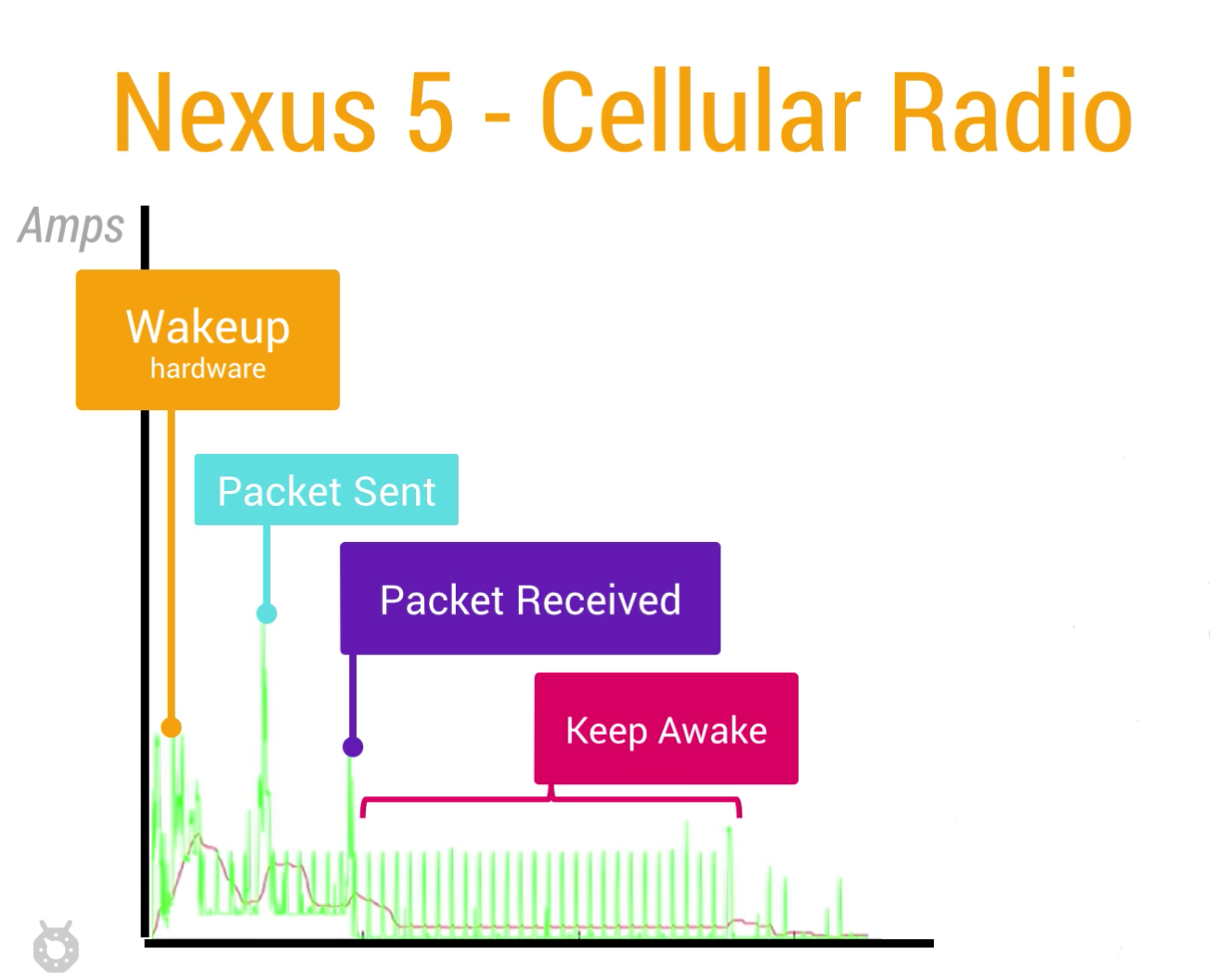 Nexus 5 - Cellular Radio

Amps

Wakeup
hardware

Packet Sent

Packet Received

Keep Awake